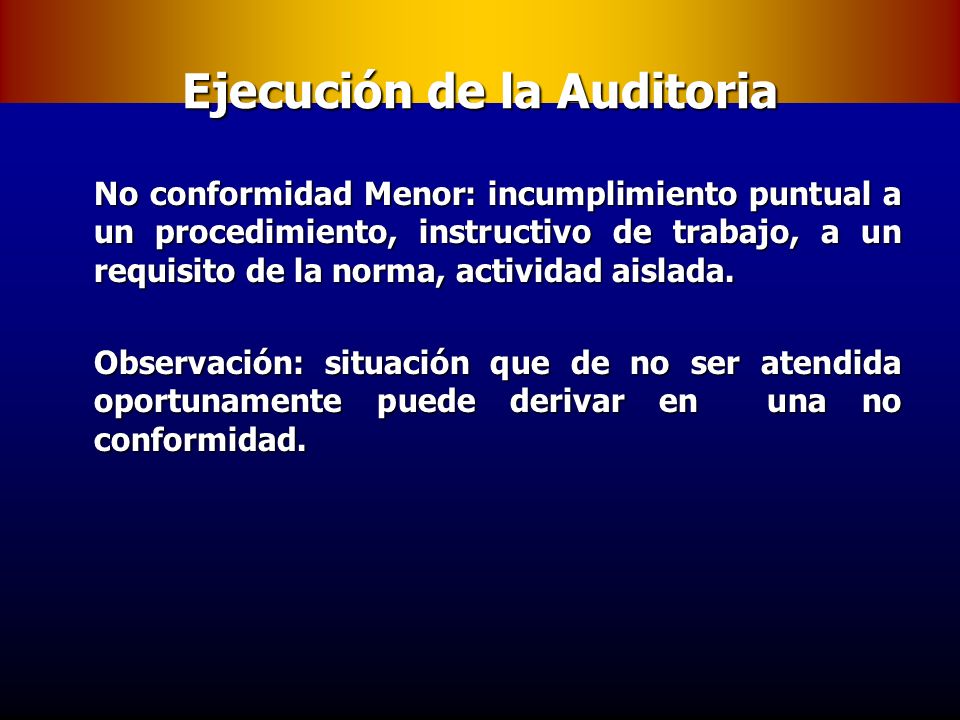 Ejecución de la Auditoria

No conformidad Menor: incumplimiento puntual a un procedimiento, instructivo de trabajo, a un requisito de la norma, actividad aislada.

Observación: situación que de no ser atendida oportunamente puede derivar en una no conformidad.